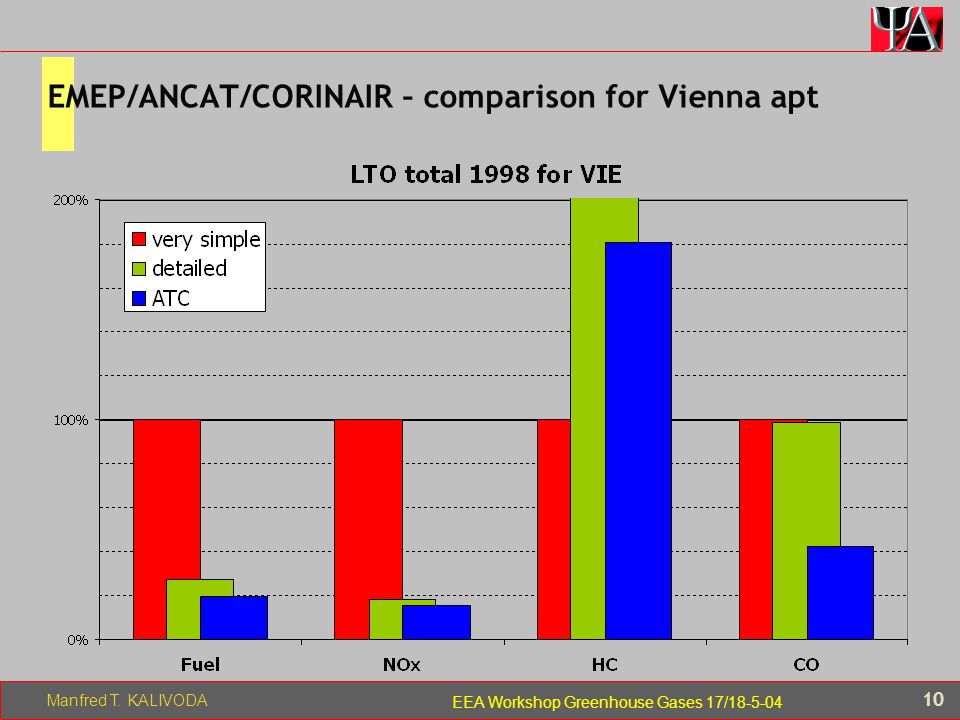 ΨA

EMEP/ANCAT/CORINAIR – comparison for Vienna apt

LTO total 1998 for VIE

200%
100%
0%

very simple
detailed
ATC

Fuel
NOx
HC
CO

Manfred T. KALIVODA

EEA Workshop Greenhouse Gases 17/18-5-04

10